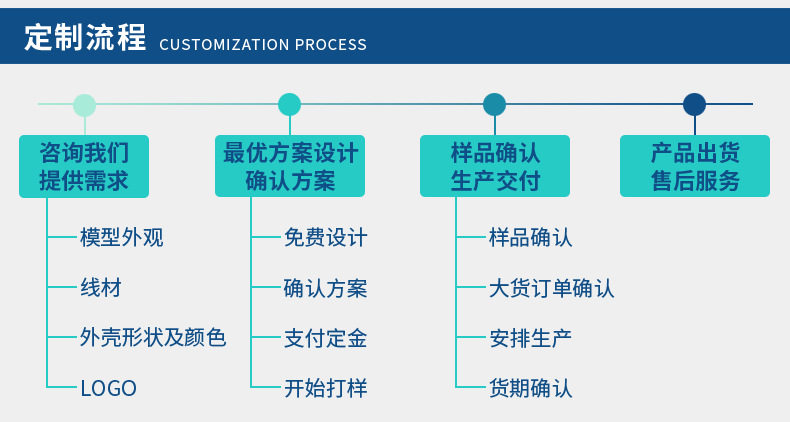 定制流程 CUSTOMIZATION PROCESS

咨询我们
提供需求

模型外观

线材

外壳形状及颜色

LOGO

最优方案设计
确认方案

免费设计

确认方案

支付定金

开始打样

样品确认
生产交付

样品确认

大货订单确认

安排生产

货期确认

产品出货
售后服务